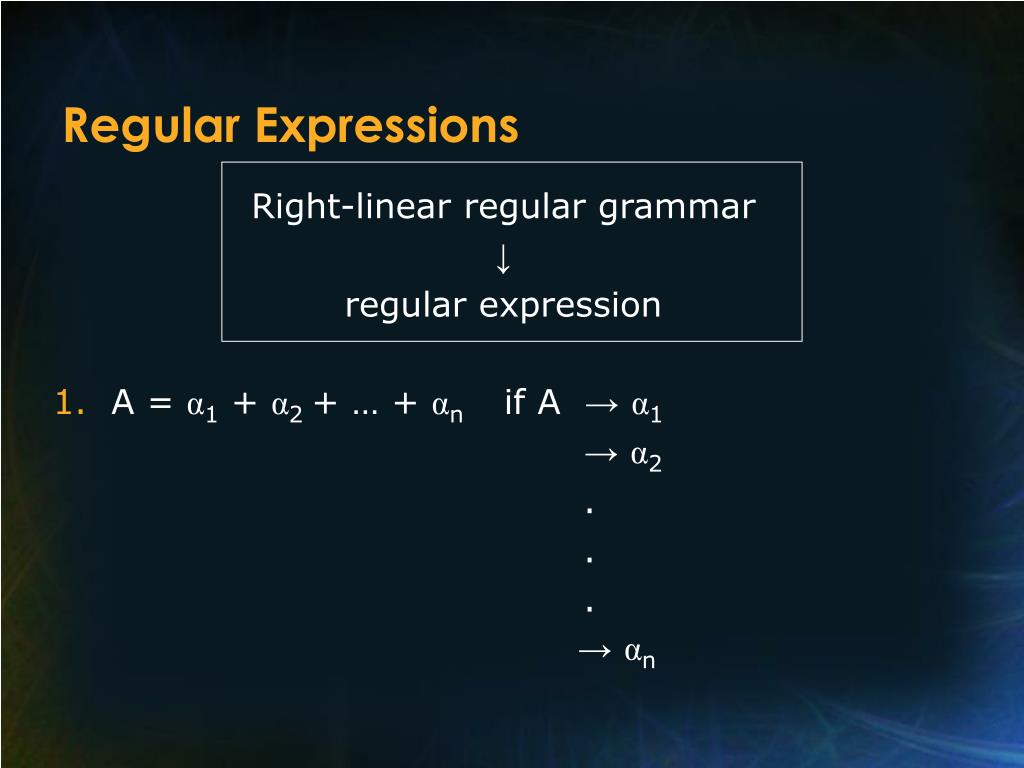 Regular Expressions

Right-linear regular grammar
↓
regular expression

1. $A = \alpha_1 + \alpha_2 + \ldots + \alpha_n$ if $A \rightarrow \alpha_1$
$\rightarrow \alpha_2$
.
.
.
$\rightarrow \alpha_n$